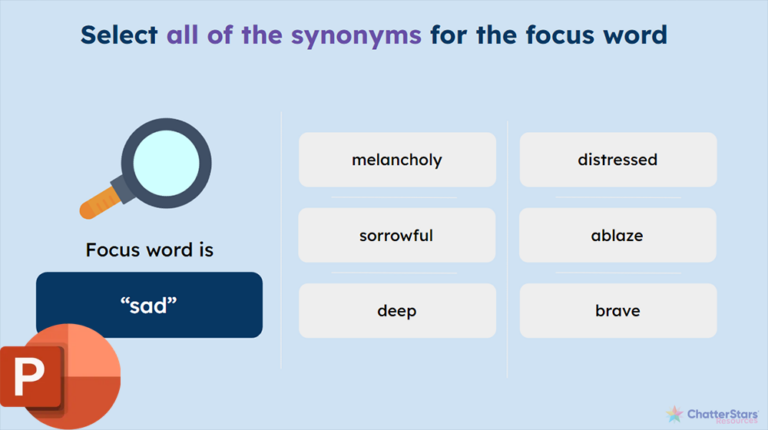 Select all of the synonyms for the focus word

Focus word is

“sad”

melancholy

sorrowful

deep

distressed

ablaze

brave

P

ChatterStars Resources